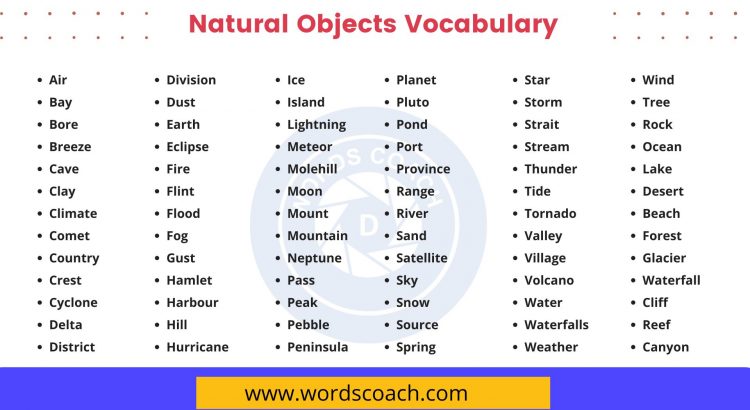 Natural Objects Vocabulary

- Air
- Bay
- Bore
- Breeze
- Cave
- Clay
- Climate
- Comet
- Country
- Crest
- Cyclone
- Delta
- District

- Division
- Dust
- Earth
- Eclipse
- Fire
- Flint
- Flood
- Fog
- Gust
- Hamlet
- Harbour
- Hill
- Hurricane

- Ice
- Island
- Lightning
- Meteor
- Molehill
- Moon
- Mount
- Mountain
- Neptune
- Pass
- Peak
- Pebble
- Peninsula

- Planet
- Pluto
- Pond
- Port
- Province
- Range
- River
- Sand
- Satellite
- Sky
- Snow
- Source
- Spring

- Star
- Storm
- Strait
- Stream
- Thunder
- Tide
- Tornado
- Valley
- Village
- Volcano
- Water
- Waterfalls
- Weather

- Wind
- Tree
- Rock
- Ocean
- Lake
- Desert
- Beach
- Forest
- Glacier
- Waterfall
- Cliff
- Reef
- Canyon

WORDS COACH

www.wordscoach.com